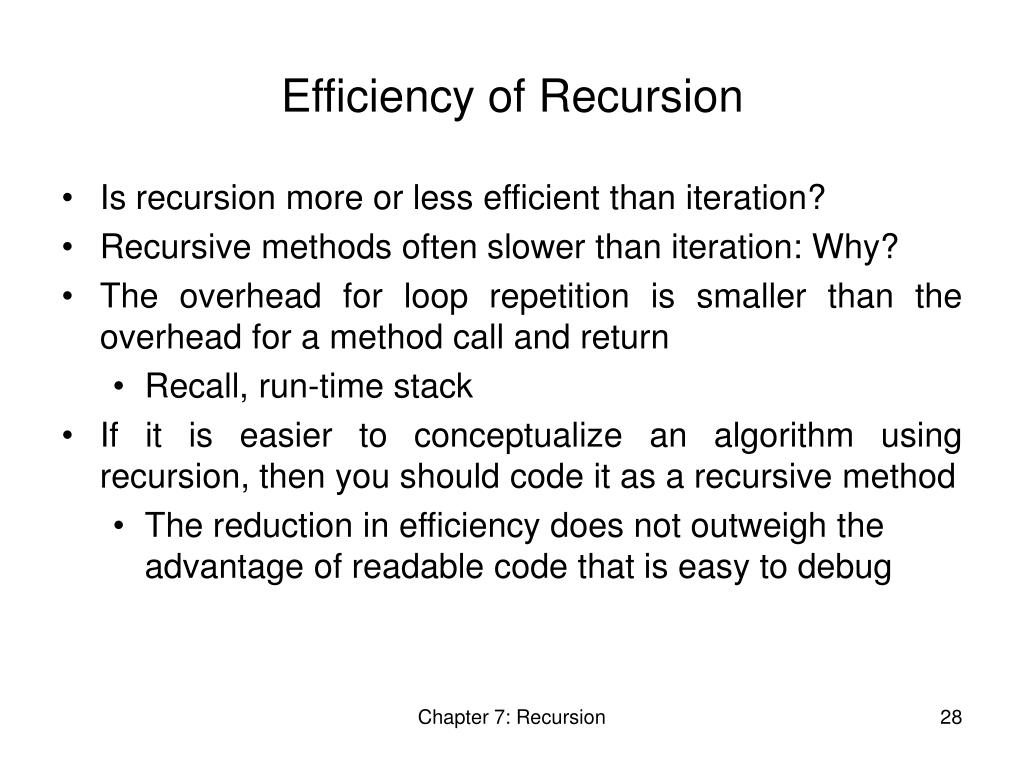 Efficiency of Recursion

• Is recursion more or less efficient than iteration?
• Recursive methods often slower than iteration: Why?
• The overhead for loop repetition is smaller than the overhead for a method call and return
  • Recall, run-time stack
• If it is easier to conceptualize an algorithm using recursion, then you should code it as a recursive method
  • The reduction in efficiency does not outweigh the advantage of readable code that is easy to debug

Chapter 7: Recursion

28